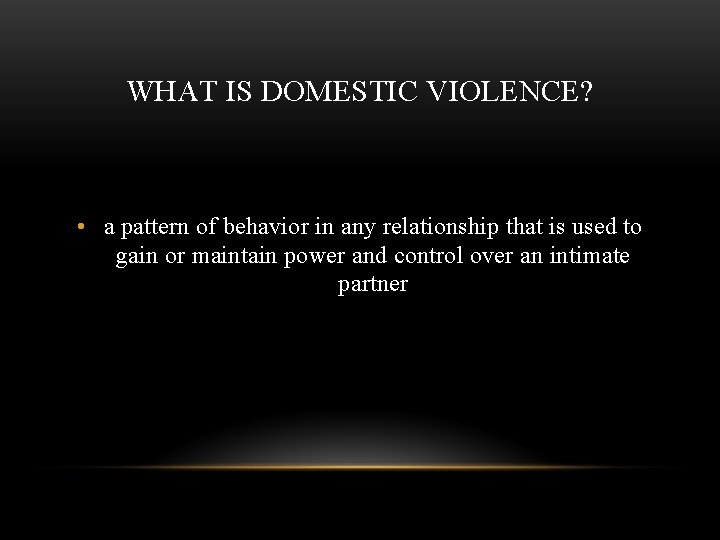 WHAT IS DOMESTIC VIOLENCE?

• a pattern of behavior in any relationship that is used to gain or maintain power and control over an intimate partner